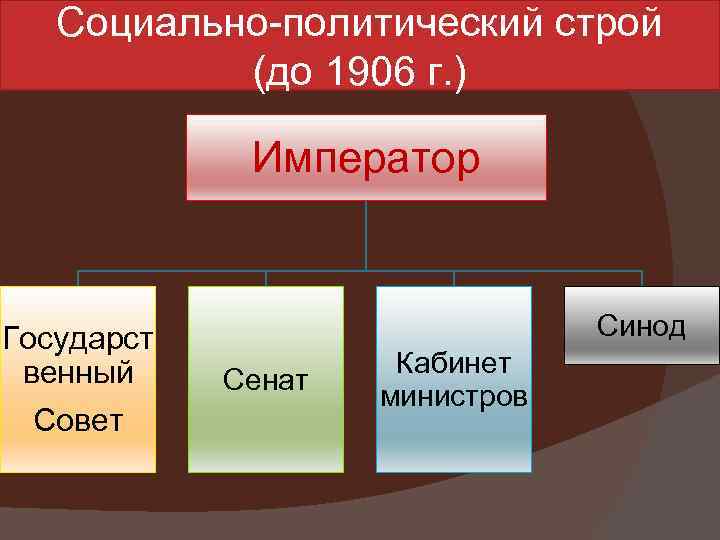 Социально-политический строй (до 1906 г.)

Император

Государственный Совет

Сенат

Кабинет министров

Синод